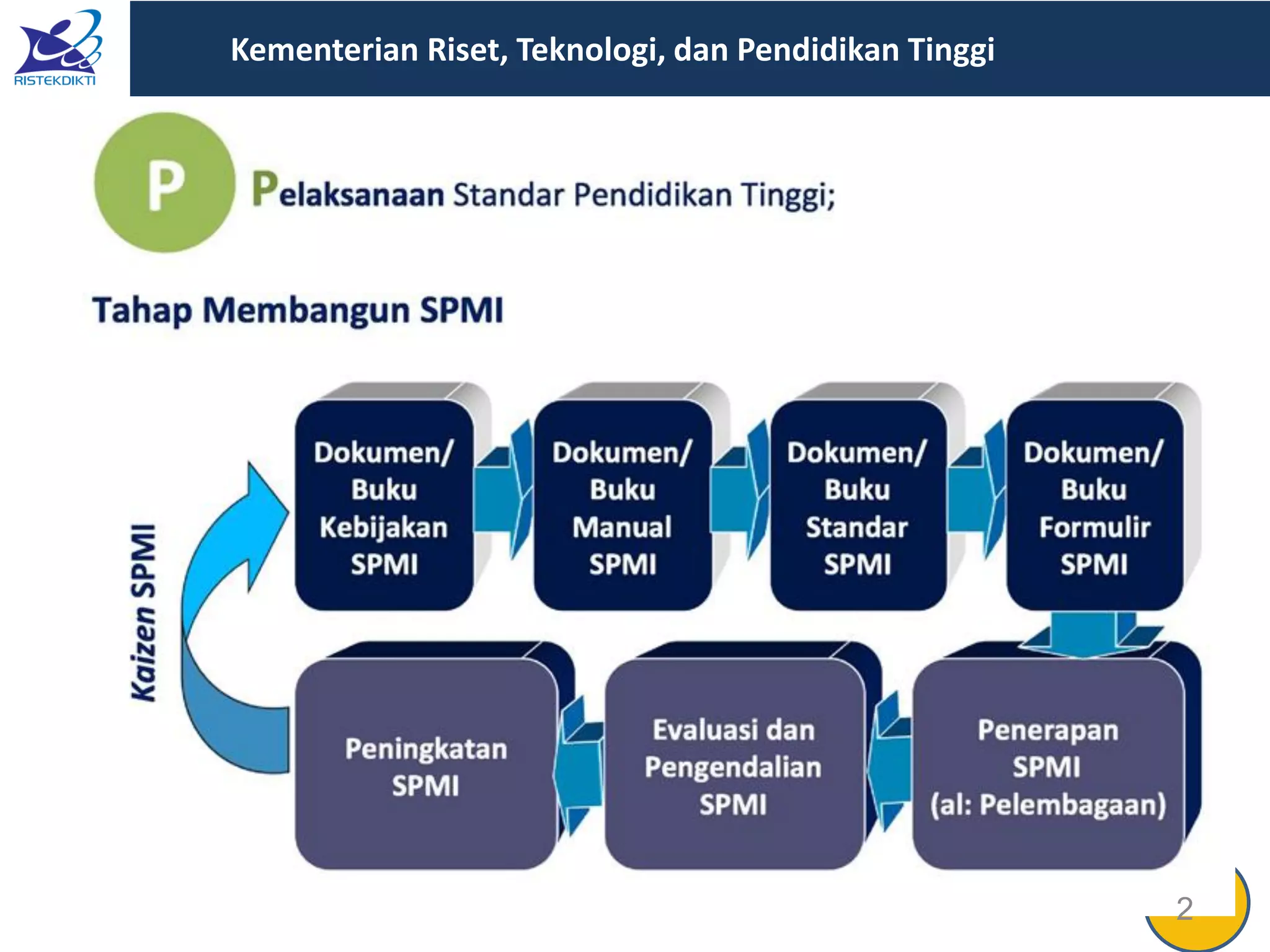 RISTEKDIKTI

Kementerian Riset, Teknologi, dan Pendidikan Tinggi

P

Pelaksanaan Standar Pendidikan Tinggi;

Tahap Membangun SPMI

Kaizen SPMI

Dokumen/ Buku Kebijakan SPMI

Dokumen/ Buku Manual SPMI

Dokumen/ Buku Standar SPMI

Dokumen/ Buku Formulir SPMI

Penerapan SPMI (al: Pelembagaan)

Evaluasi dan Pengendalian SPMI

Peningkatan SPMI

2